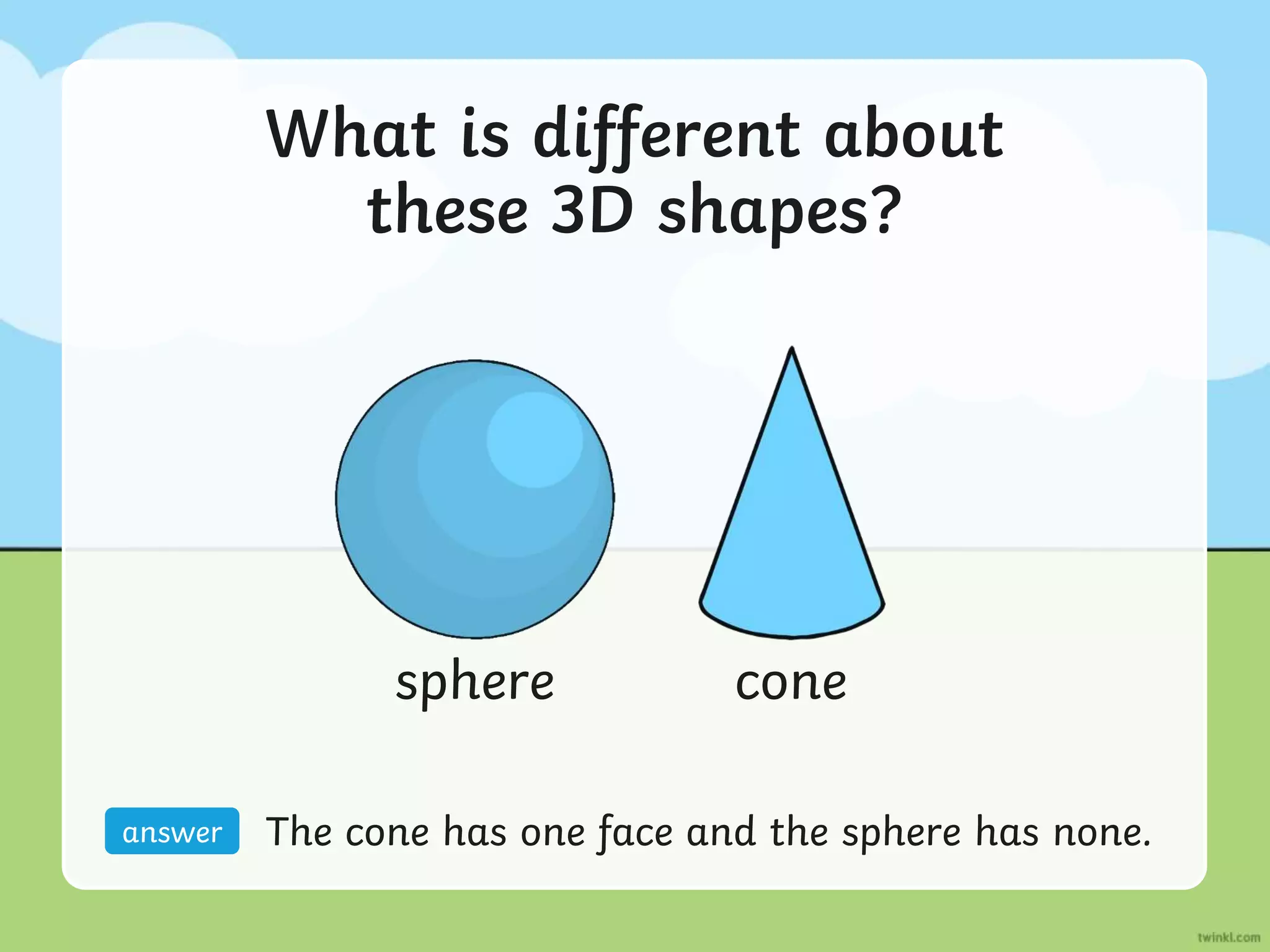 What is different about these 3D shapes?

sphere

cone

answer

The cone has one face and the sphere has none.

twinkl.com